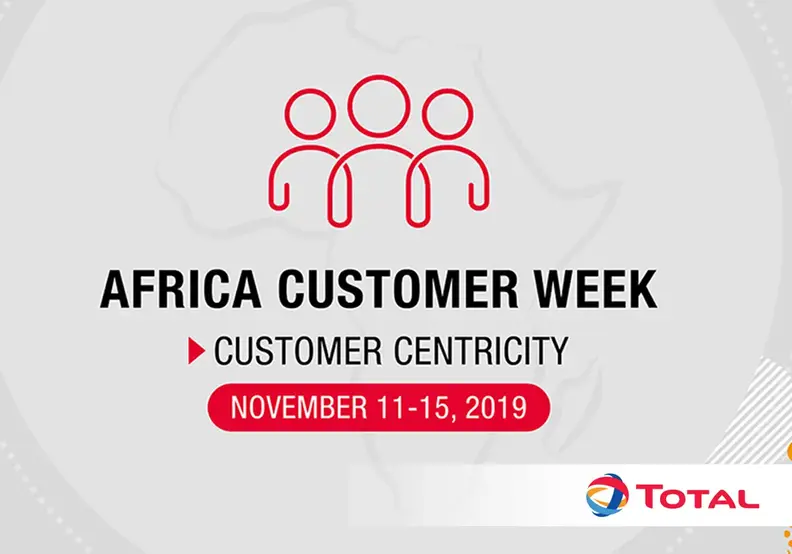 AFRICA CUSTOMER WEEK

CUSTOMER CENTRICITY

NOVEMBER 11-15, 2019

TOTAL